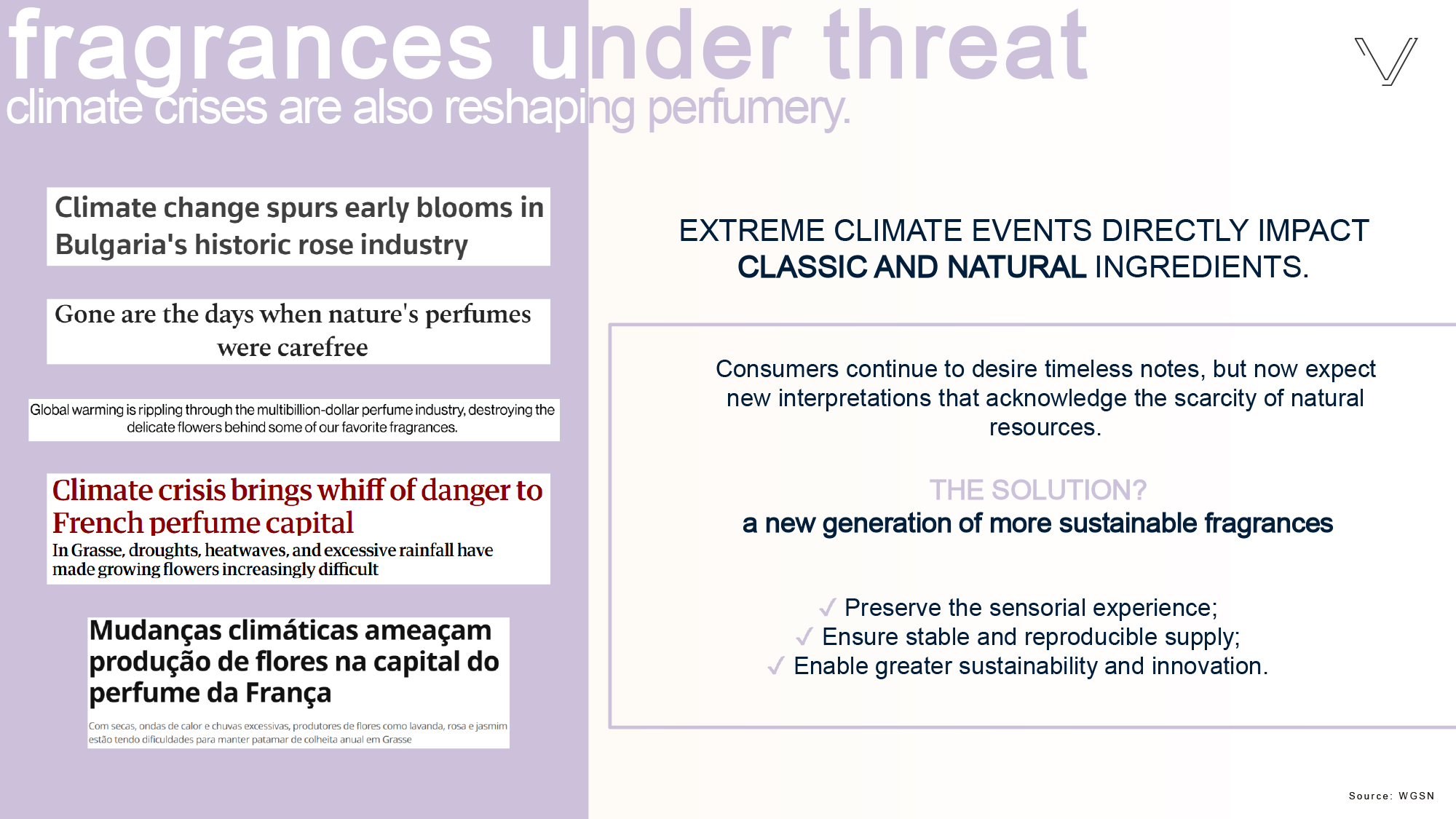 fragrances under threat
climate crises are also reshaping perfumery.

Climate change spurs early blooms in Bulgaria's historic rose industry

Gone are the days when nature's perfumes were carefree

Global warming is rippling through the multibillion-dollar perfume industry, destroying the delicate flowers behind some of our favorite fragrances.

Climate crisis brings whiff of danger to French perfume capital
In Grasse, droughts, heatwaves, and excessive rainfall have made growing flowers increasingly difficult

Mudanças climáticas ameaçam produção de flores na capital do perfume da França
Com secas, ondas de calor e chuvas excessivas, produtores de flores como lavanda, rosa e jasmim estão tendo dificuldades para manter patamar de colheita anual em Grasse

EXTREME CLIMATE EVENTS DIRECTLY IMPACT CLASSIC AND NATURAL INGREDIENTS.

Consumers continue to desire timeless notes, but now expect new interpretations that acknowledge the scarcity of natural resources.

THE SOLUTION?
a new generation of more sustainable fragrances

✓ Preserve the sensorial experience;
✓ Ensure stable and reproducible supply;
✓ Enable greater sustainability and innovation.

Source: WGSN